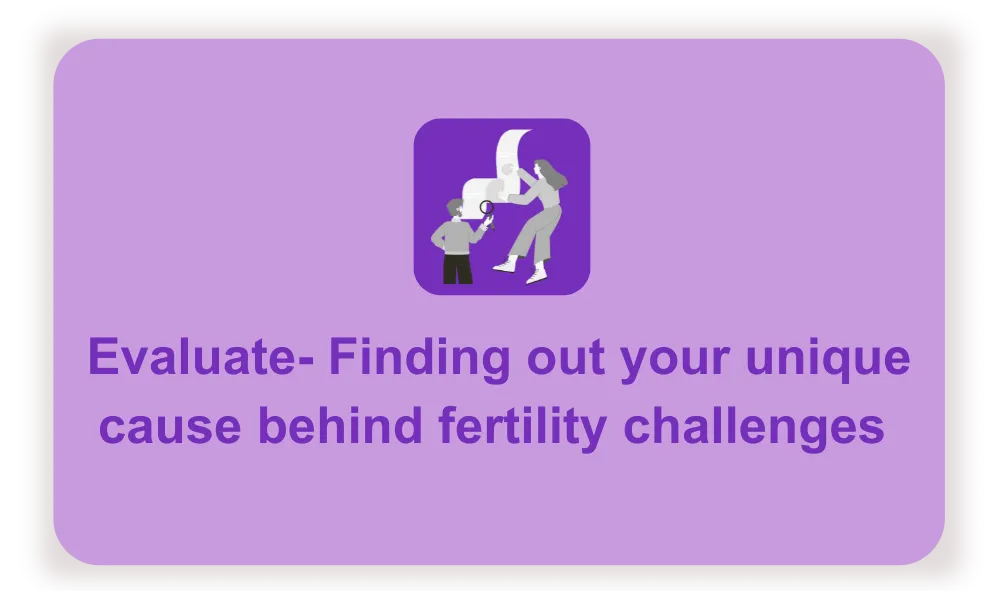 Evaluate- Finding out your unique cause behind fertility challenges